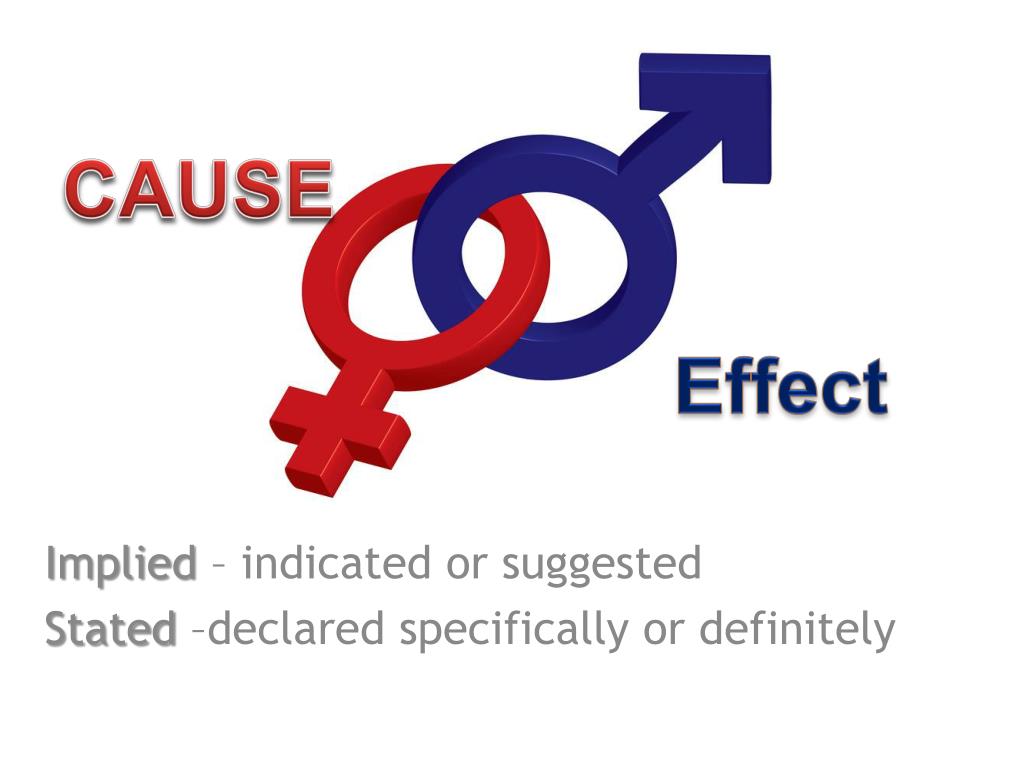 CAUSE

Effect

Implied – indicated or suggested
Stated –declared specifically or definitely